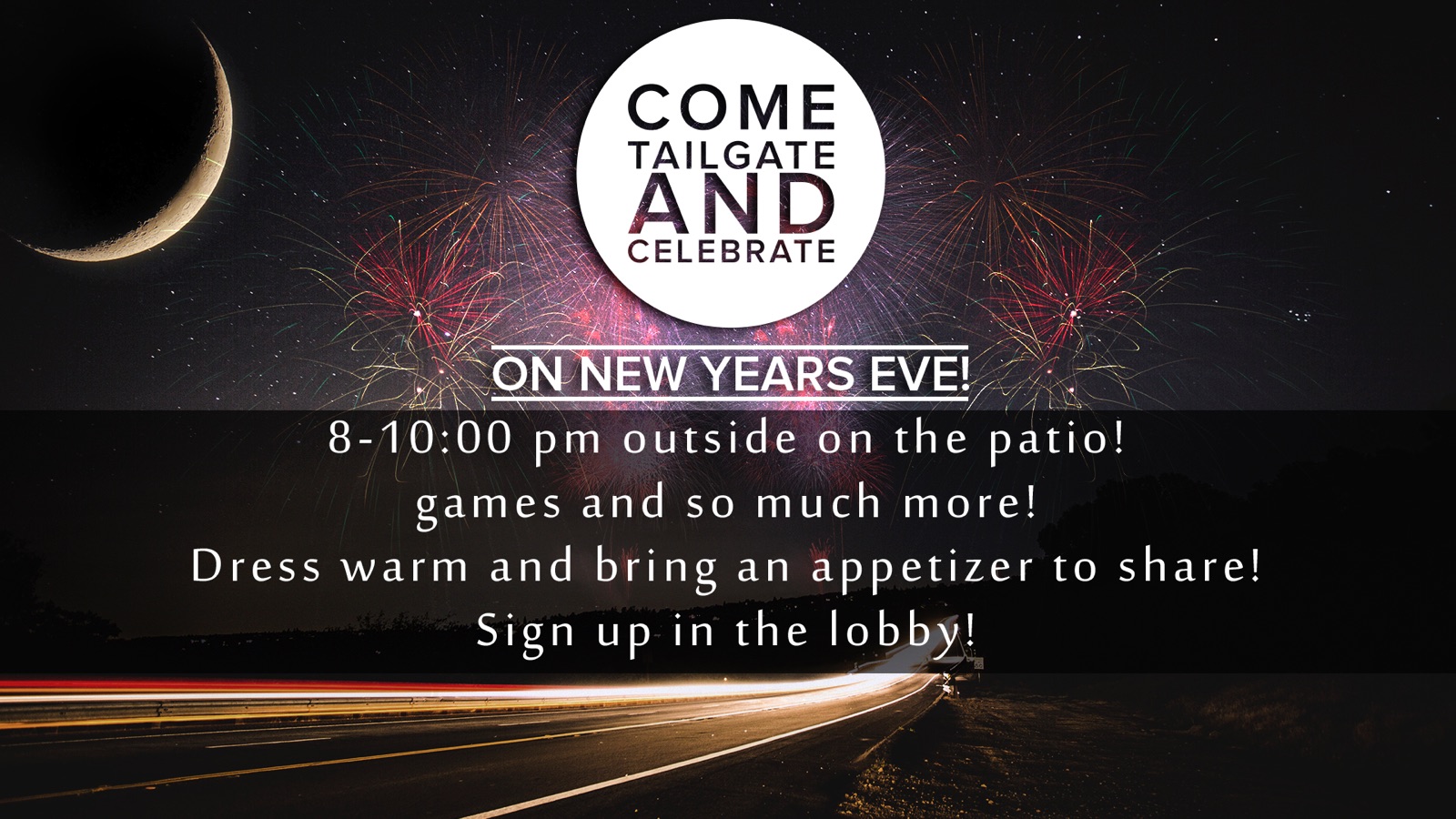 COME
TAILGATE
AND
CELEBRATE

ON NEW YEARS EVE!

8-10:00 pm outside on the patio!
games and so much more!
Dress warm and bring an appetizer to share!
Sign up in the lobby!